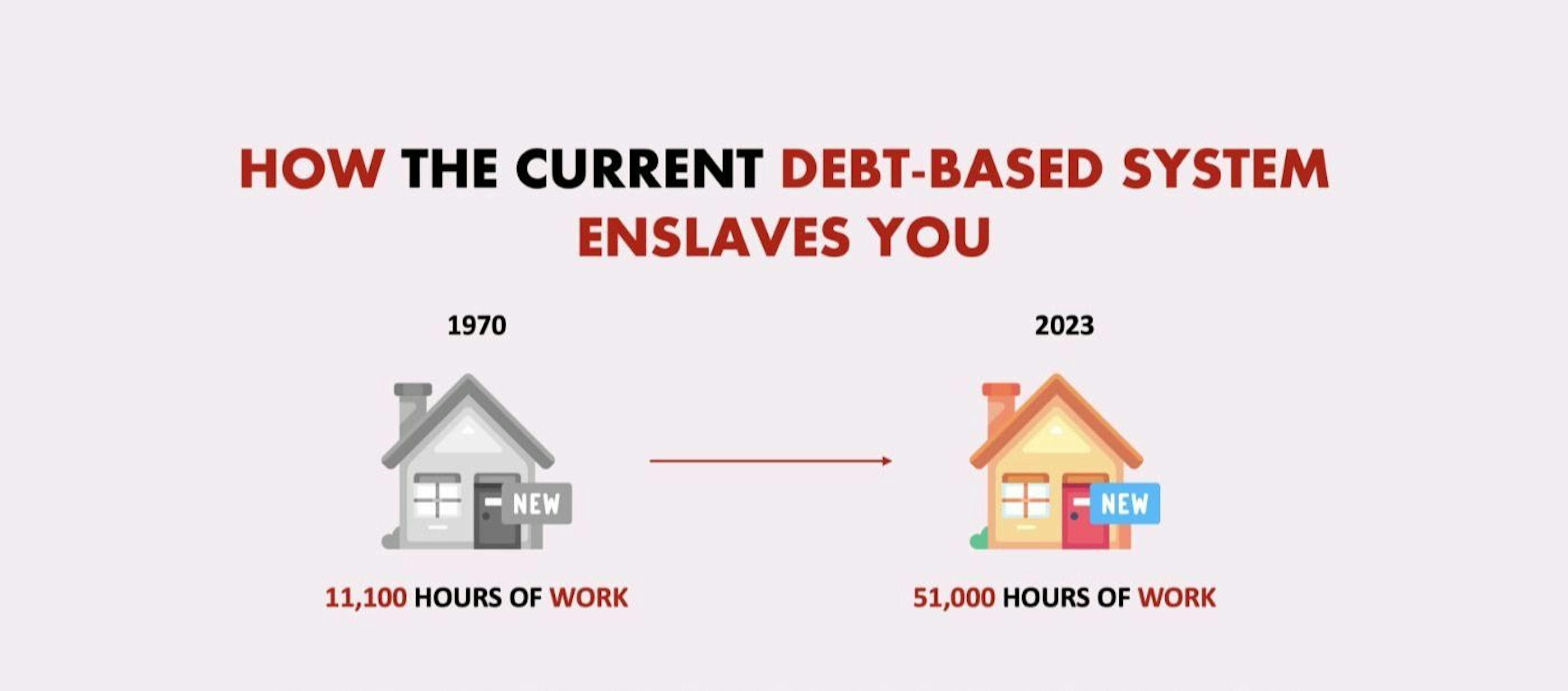 HOW THE CURRENT DEBT-BASED SYSTEM ENSLAVES YOU

1970

NEW

11,100 HOURS OF WORK

2023

NEW

51,000 HOURS OF WORK